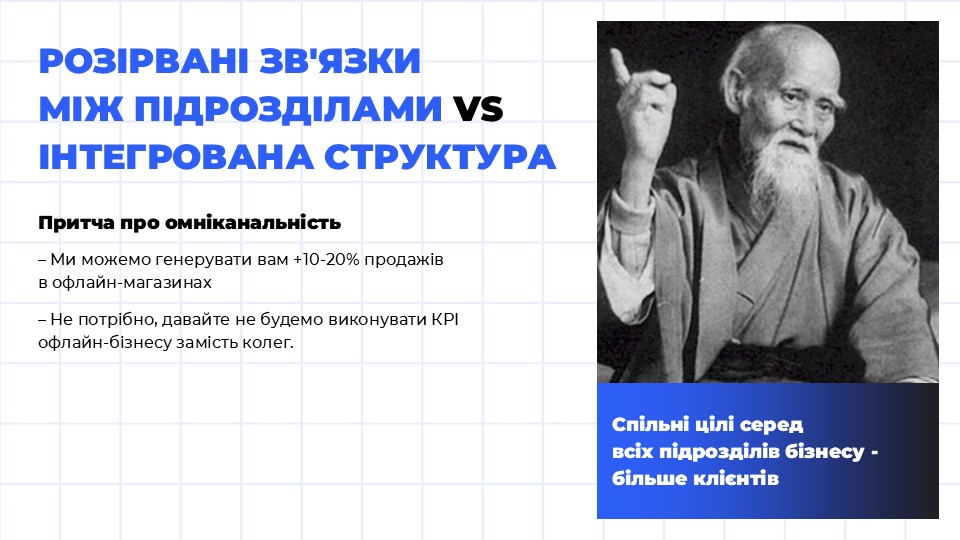 РОЗІРВАНІ ЗВ'ЯЗКИ МІЖ ПІДРОЗДІЛАМИ VS ІНТЕГРОВАНА СТРУКТУРА

Притча про омніканальність

– Ми можемо генерувати вам +10-20% продажів в офлайн-магазинах

– Не потрібно, давайте не будемо виконувати KPI офлайн-бізнесу замість колег.

Спільні цілі серед всіх підрозділів бізнесу - більше клієнтів